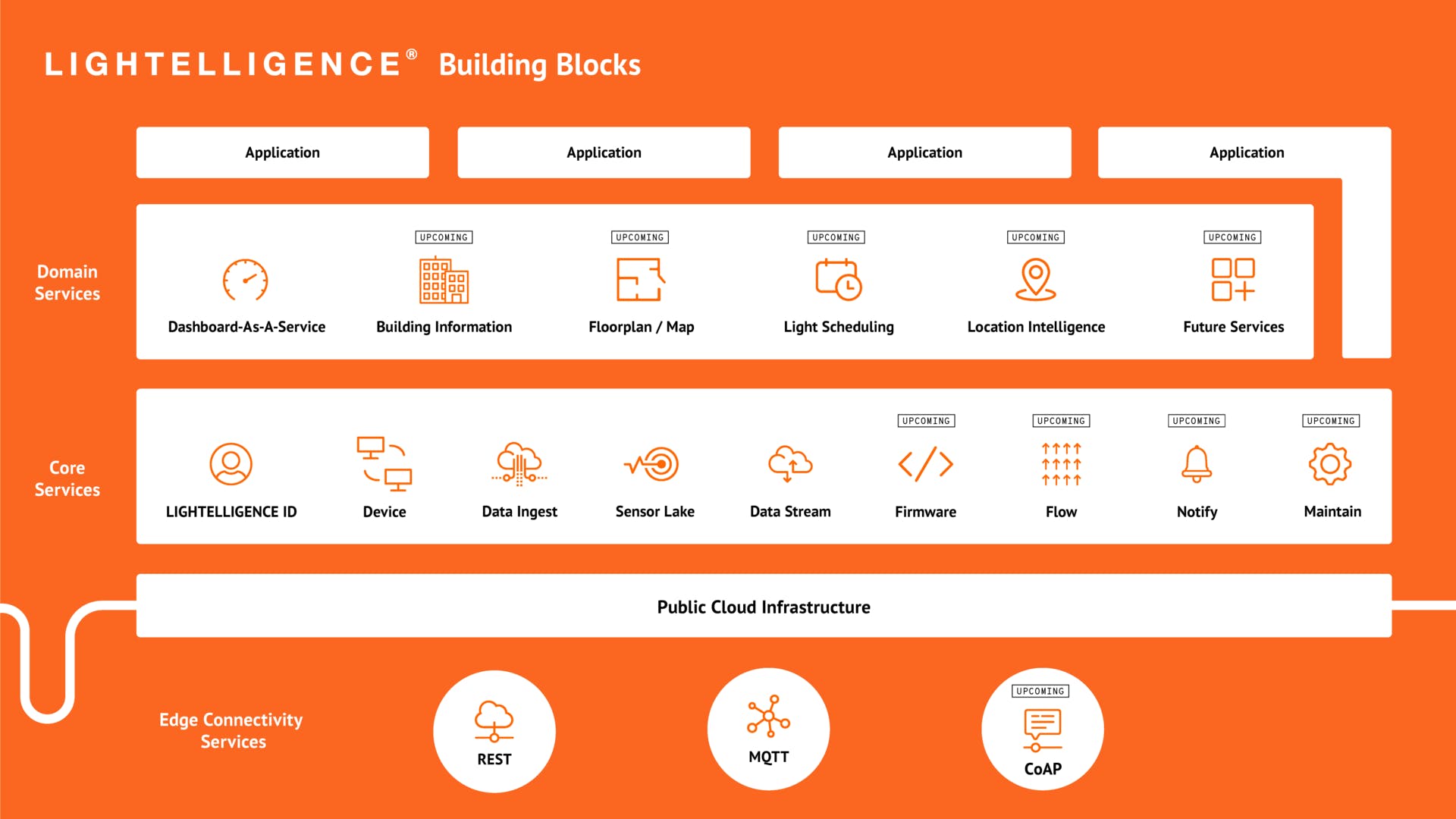 LIGHTELLIGENCE® Building Blocks

Application

Application

Application

Application

Domain Services

Dashboard-As-A-Service

UPCOMING
Building Information

UPCOMING
Floorplan / Map

UPCOMING
Light Scheduling

UPCOMING
Location Intelligence

UPCOMING
Future Services

Core Services

LIGHTELLIGENCE ID

Device

Data Ingest

Sensor Lake

Data Stream

UPCOMING
Firmware

UPCOMING
Flow

UPCOMING
Notify

UPCOMING
Maintain

Public Cloud Infrastructure

Edge Connectivity Services

REST

MQTT

UPCOMING
CoAP